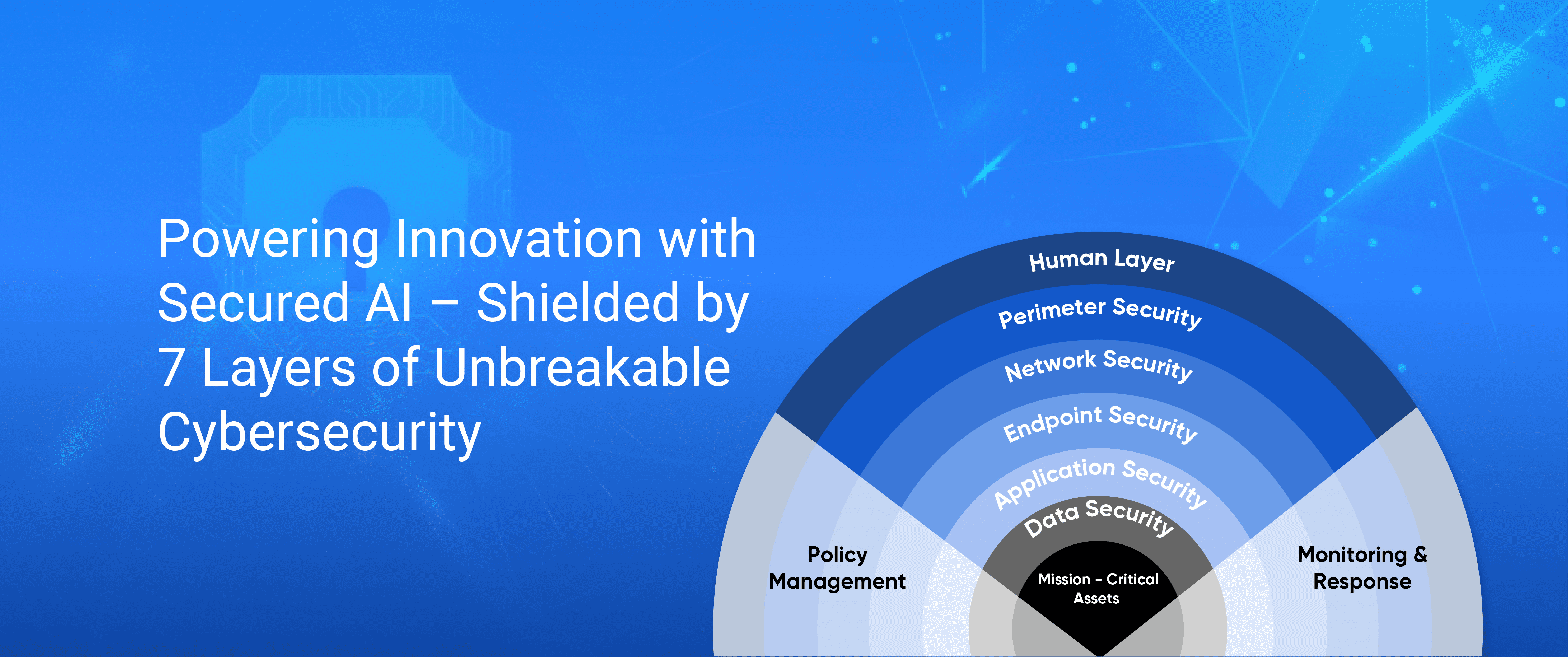 Powering Innovation with Secured AI – Shielded by 7 Layers of Unbreakable Cybersecurity

Human Layer

Perimeter Security

Network Security

Endpoint Security

Application Security

Data Security

Mission - Critical Assets

Policy Management

Monitoring & Response